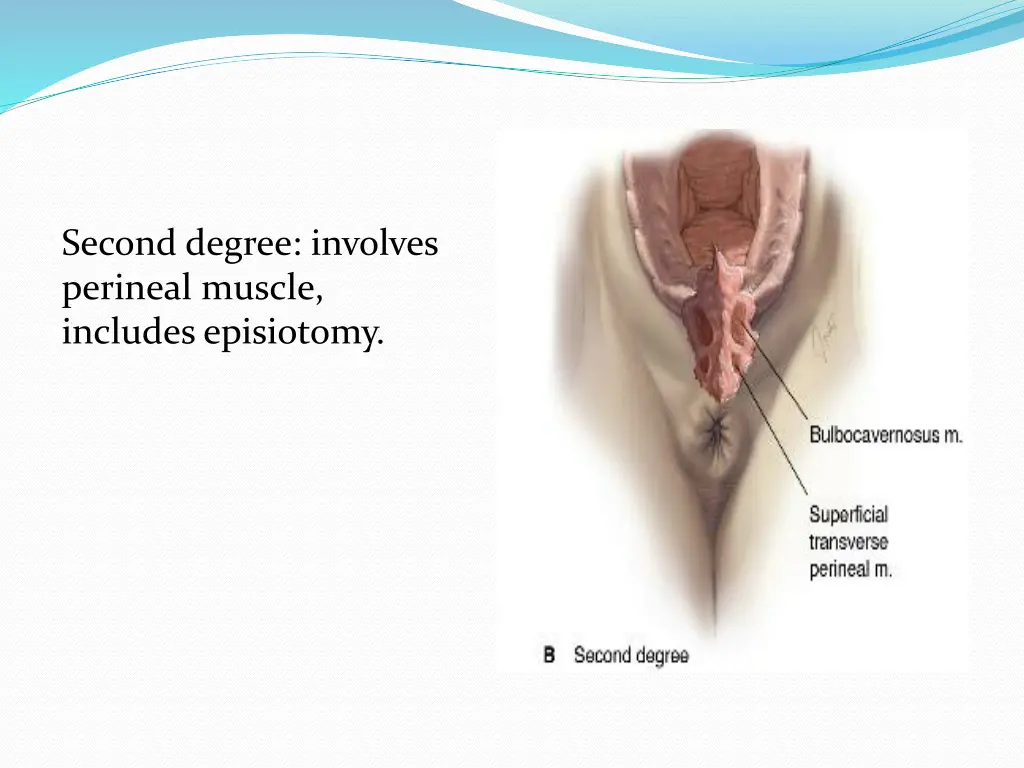 Second degree: involves perineal muscle, includes episiotomy.

Bulbocavernosus m.

Superficial transverse perineal m.

B Second degree